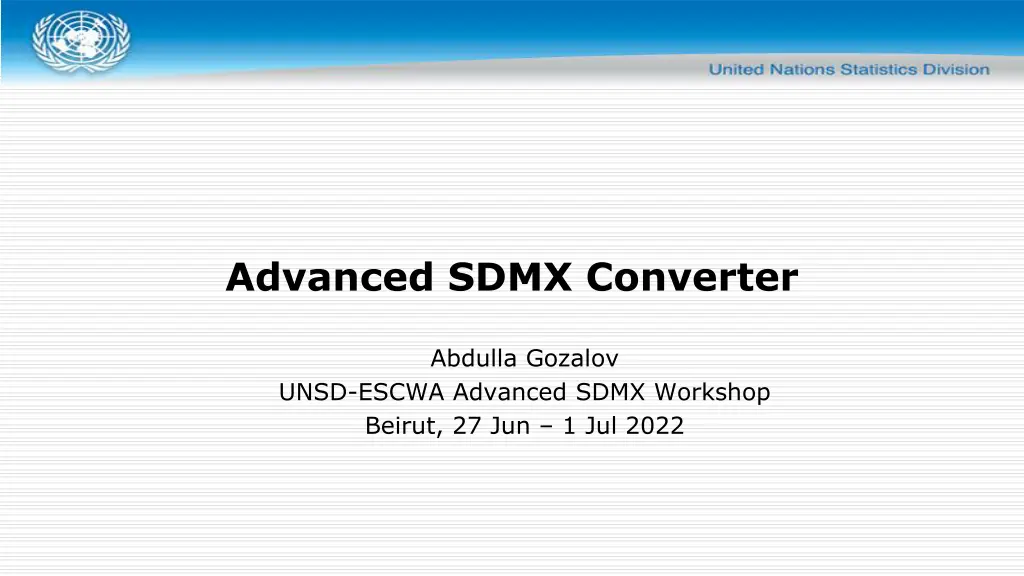 United Nations Statistics Division

Advanced SDMX Converter

Abdulla Gozalov
UNSD-ESCWA Advanced SDMX Workshop
Beirut, 27 Jun – 1 Jul 2022